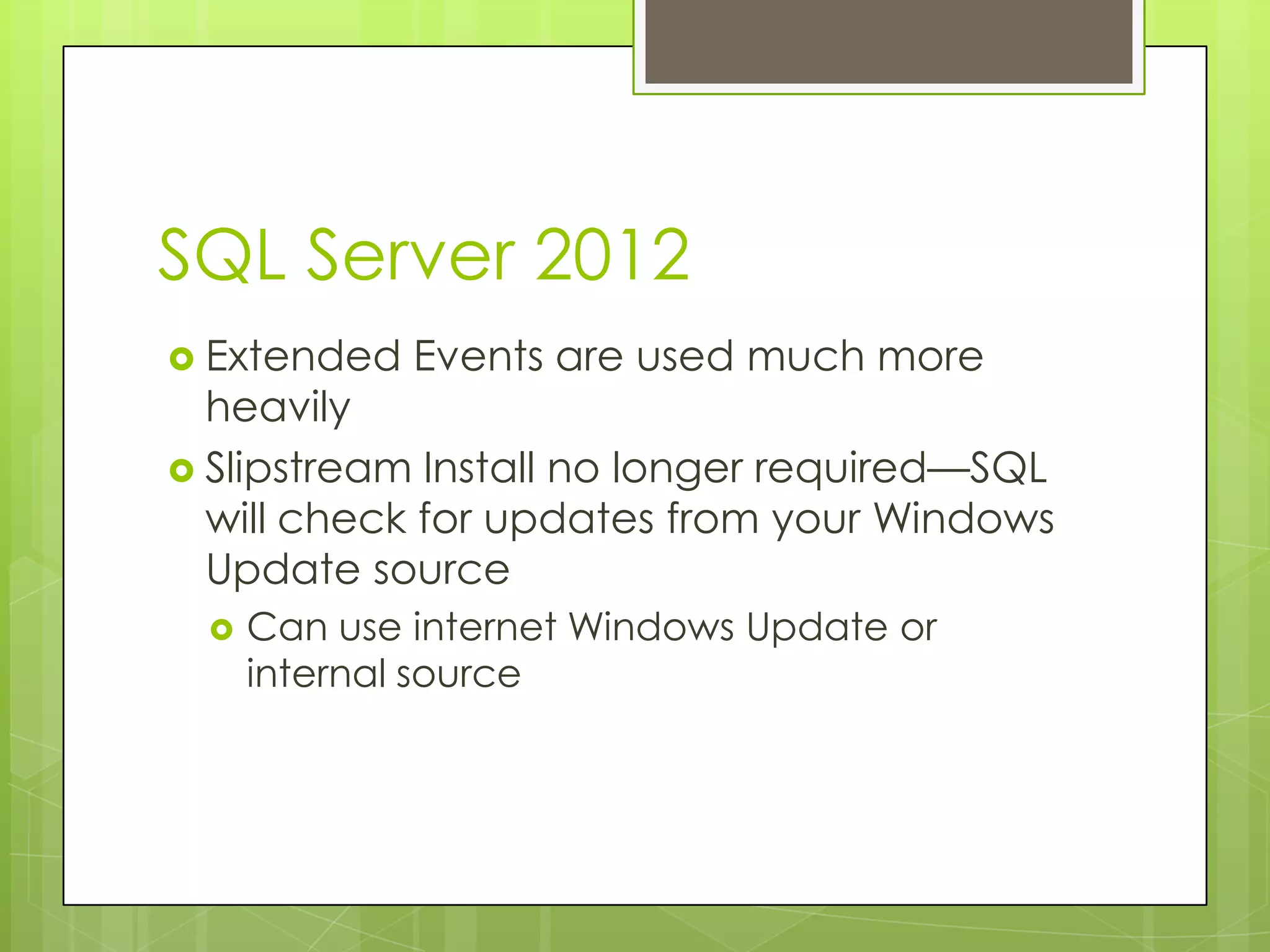 SQL Server 2012

Extended Events are used much more heavily

Slipstream Install no longer required—SQL will check for updates from your Windows Update source

Can use internet Windows Update or internal source